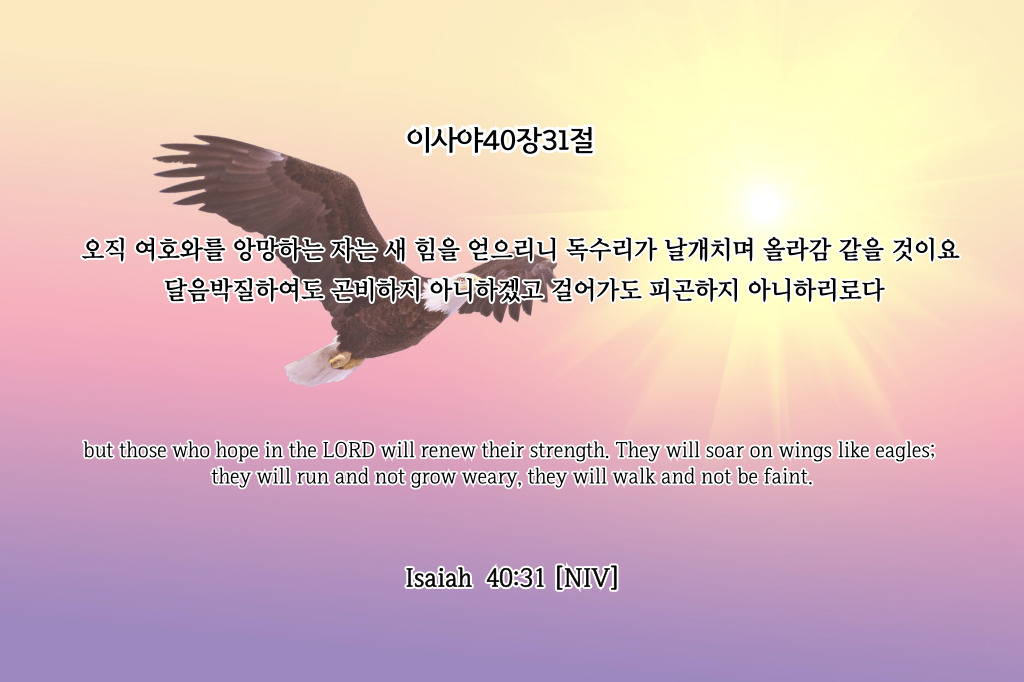 이사야40장31절

오직 여호와를 앙망하는 자는 새 힘을 얻으리니 독수리가 날개치며 올라감 같을 것이요 달음박질하여도 곤비하지 아니하겠고 걸어가도 피곤하지 아니하리로다

but those who hope in the LORD will renew their strength. They will soar on wings like eagles; they will run and not grow weary, they will walk and not be faint.

Isaiah 40:31 [NIV]